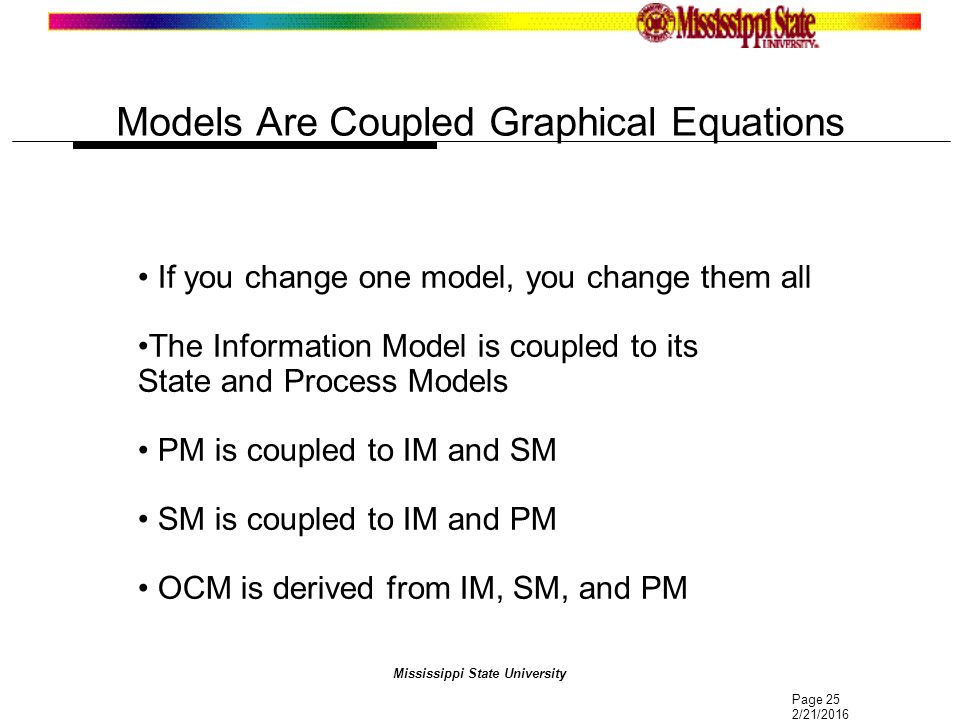 Mississippi State UNIVERSITY

Models Are Coupled Graphical Equations

• If you change one model, you change them all

•The Information Model is coupled to its State and Process Models

• PM is coupled to IM and SM

• SM is coupled to IM and PM

• OCM is derived from IM, SM, and PM

Mississippi State University

Page 25
2/21/2016